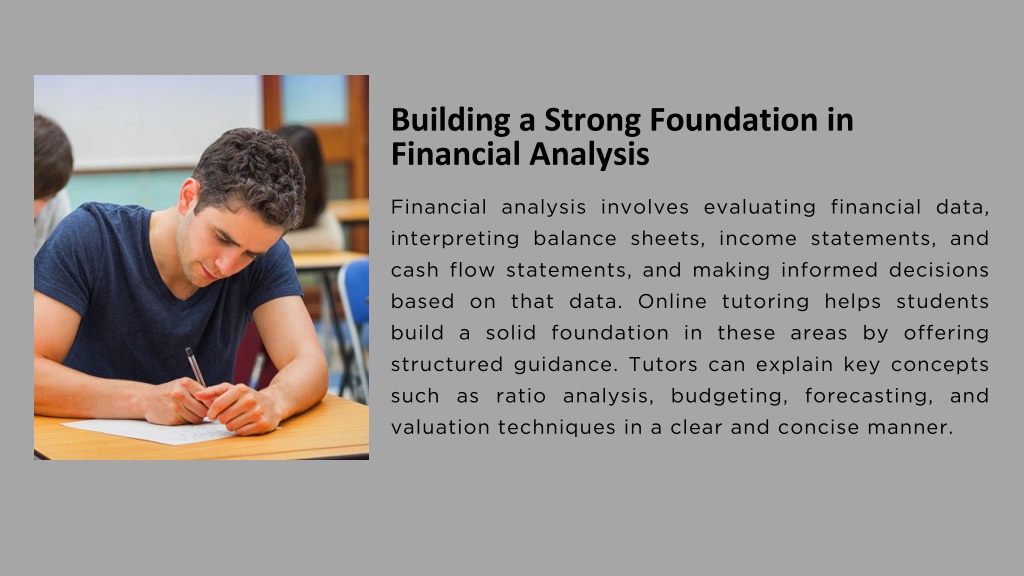 Building a Strong Foundation in Financial Analysis

Financial analysis involves evaluating financial data, interpreting balance sheets, income statements, and cash flow statements, and making informed decisions based on that data. Online tutoring helps students build a solid foundation in these areas by offering structured guidance. Tutors can explain key concepts such as ratio analysis, budgeting, forecasting, and valuation techniques in a clear and concise manner.